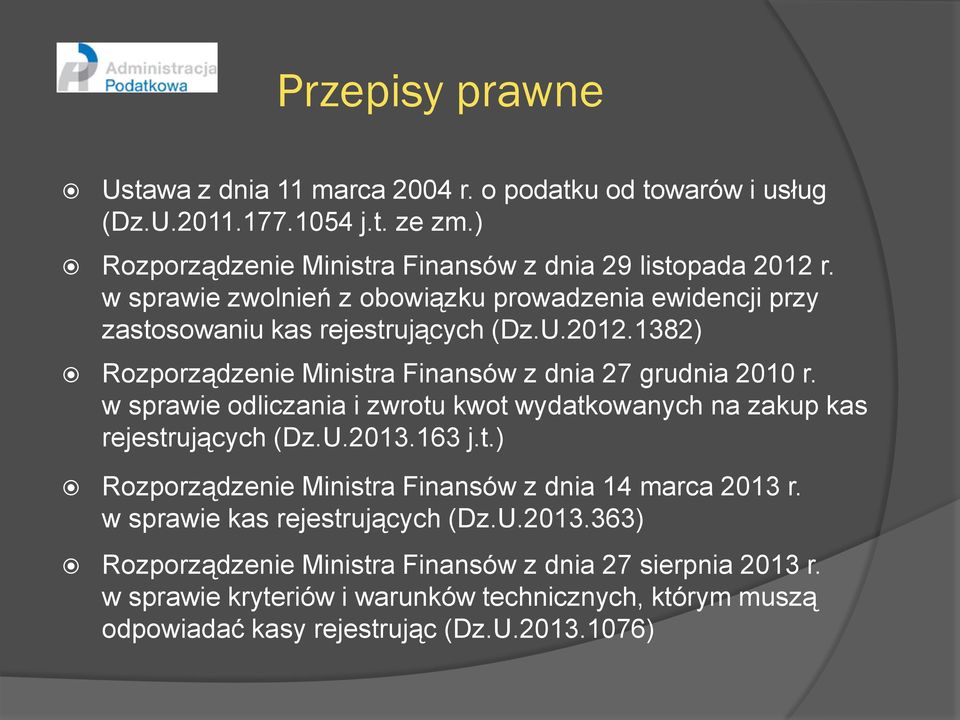 Administracja Podatkowa

Przepisy prawne

Ustawa z dnia 11 marca 2004 r. o podatku od towarów i usług (Dz.U.2011.177.1054 j.t. ze zm.)

Rozporządzenie Ministra Finansów z dnia 29 listopada 2012 r. w sprawie zwolnień z obowiązku prowadzenia ewidencji przy zastosowaniu kas rejestrujących (Dz.U.2012.1382)

Rozporządzenie Ministra Finansów z dnia 27 grudnia 2010 r. w sprawie odliczania i zwrotu kwot wydatkowanych na zakup kas rejestrujących (Dz.U.2013.163 j.t.)

Rozporządzenie Ministra Finansów z dnia 14 marca 2013 r. w sprawie kas rejestrujących (Dz.U.2013.363)

Rozporządzenie Ministra Finansów z dnia 27 sierpnia 2013 r. w sprawie kryteriów i warunków technicznych, którym muszą odpowiadać kasy rejestrując (Dz.U.2013.1076)